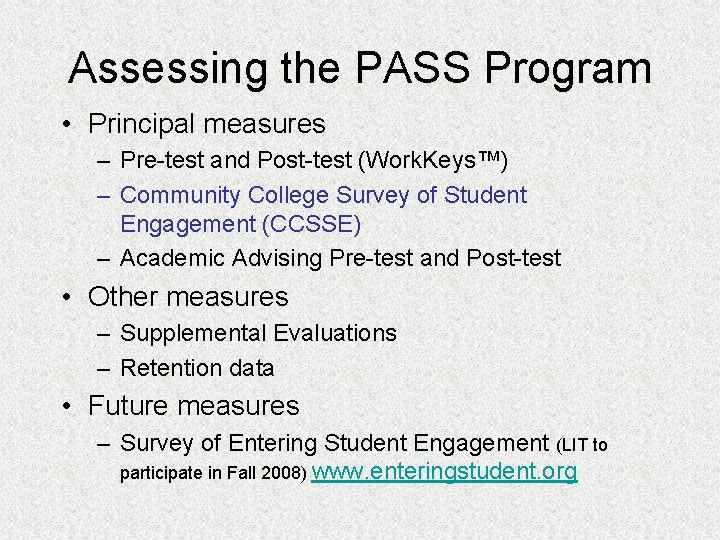 Assessing the PASS Program

• Principal measures
– Pre-test and Post-test (WorkKeys™)
– Community College Survey of Student Engagement (CCSSE)
– Academic Advising Pre-test and Post-test

• Other measures
– Supplemental Evaluations
– Retention data

• Future measures
– Survey of Entering Student Engagement (LIT to participate in Fall 2008) www.enteringstudent.org